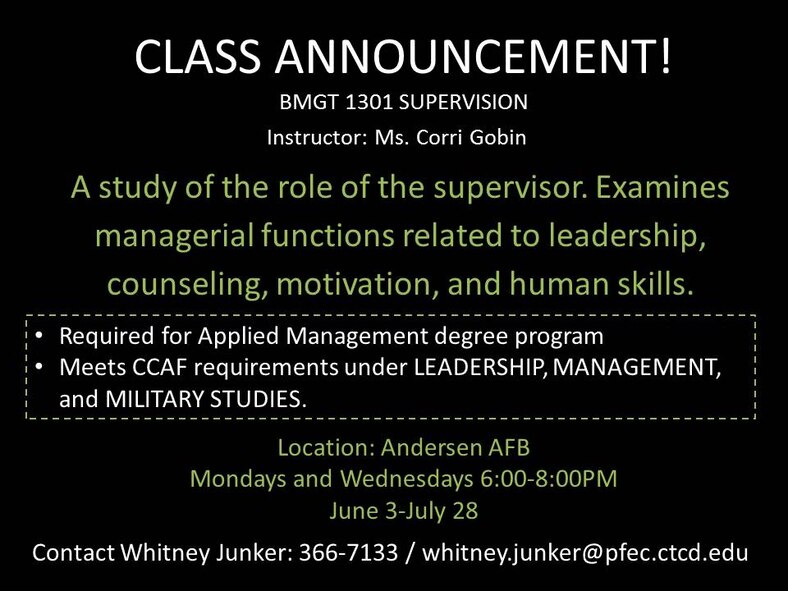 CLASS ANNOUNCEMENT!

BMGT 1301 SUPERVISION

Instructor: Ms. Corri Gobin

A study of the role of the supervisor. Examines managerial functions related to leadership, counseling, motivation, and human skills.

• Required for Applied Management degree program
• Meets CCAF requirements under LEADERSHIP, MANAGEMENT, and MILITARY STUDIES.

Location: Andersen AFB
Mondays and Wednesdays 6:00-8:00PM
June 3-July 28

Contact Whitney Junker: 366-7133 / whitney.junker@pfec.ctcd.edu